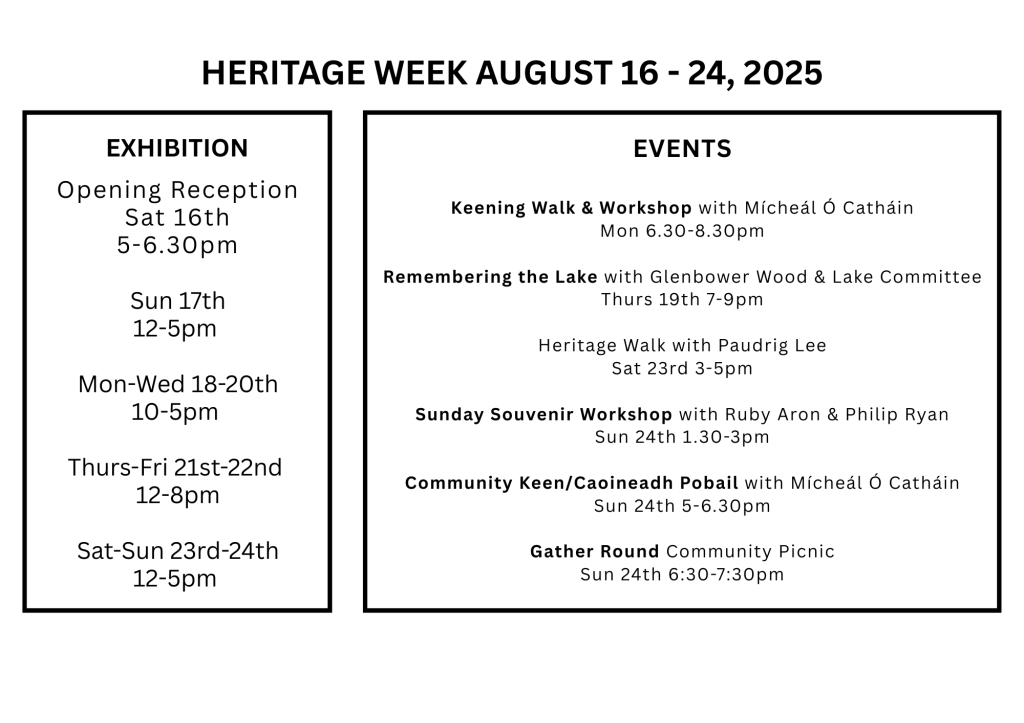 HERITAGE WEEK AUGUST 16 - 24, 2025

EXHIBITION

Opening Reception
Sat 16th
5-6.30pm

Sun 17th
12-5pm

Mon-Wed 18-20th
10-5pm

Thurs-Fri 21st-22nd
12-8pm

Sat-Sun 23rd-24th
12-5pm

EVENTS

Keening Walk & Workshop with Mícheál Ó Catháin
Mon 6.30-8.30pm

Remembering the Lake with Glenbower Wood & Lake Committee
Thurs 19th 7-9pm

Heritage Walk with Paudrig Lee
Sat 23rd 3-5pm

Sunday Souvenir Workshop with Ruby Aron & Philip Ryan
Sun 24th 1.30-3pm

Community Keen/Caoineadh Pobail with Mícheál Ó Catháin
Sun 24th 5-6.30pm

Gather Round Community Picnic
Sun 24th 6:30-7:30pm